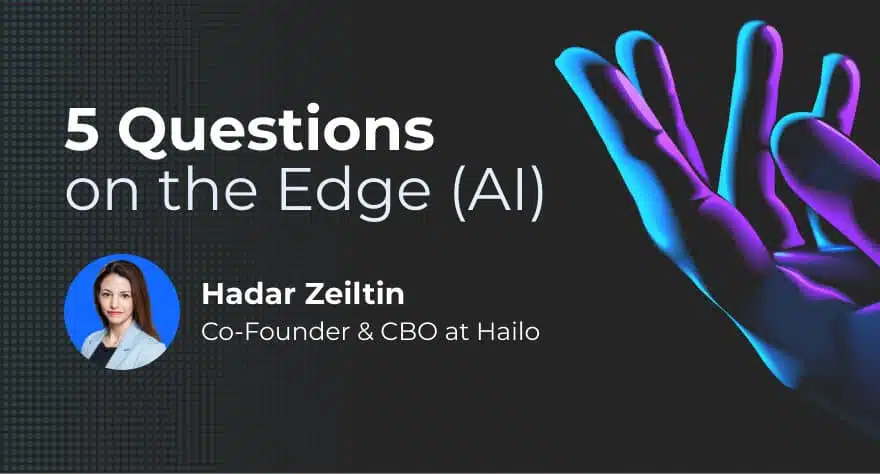 5 Questions
on the Edge (AI)

Hadar Zeiltin
Co-Founder & CBO at Hailo